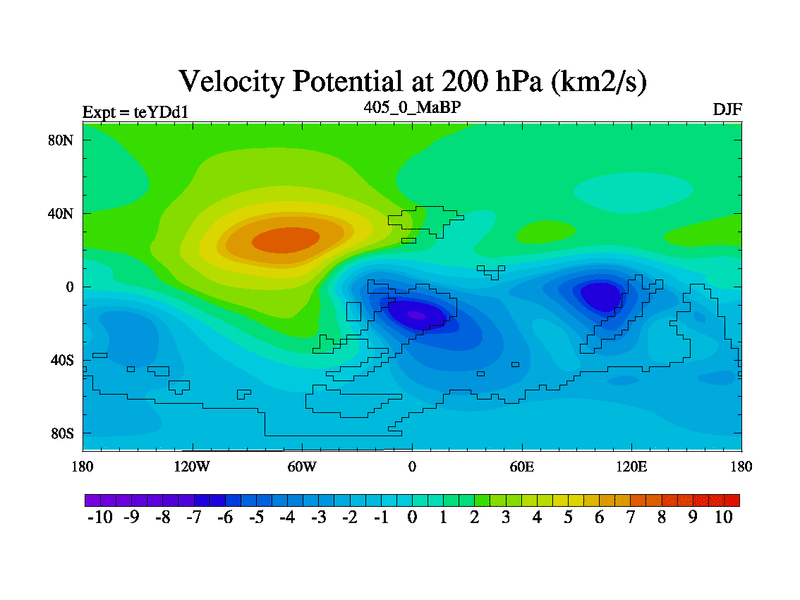 Velocity Potential at 200 hPa (km2/s)

Expt = teYDd1

405_0_MaBP

DJF

80N
40N
0
40S
80S

180
120W
60W
0
60E
120E
180

-10 -9 -8 -7 -6 -5 -4 -3 -2 -1 0 1 2 3 4 5 6 7 8 9 10